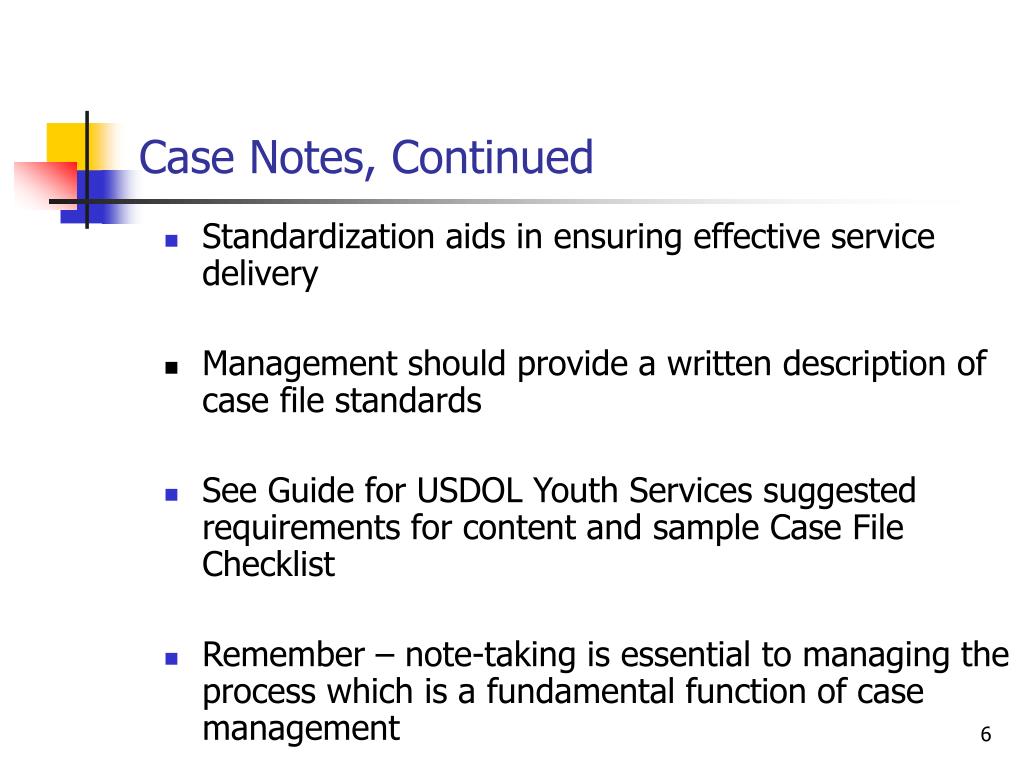 Case Notes, Continued

- Standardization aids in ensuring effective service delivery

- Management should provide a written description of case file standards

- See Guide for USDOL Youth Services suggested requirements for content and sample Case File Checklist

- Remember – note-taking is essential to managing the process which is a fundamental function of case management

6